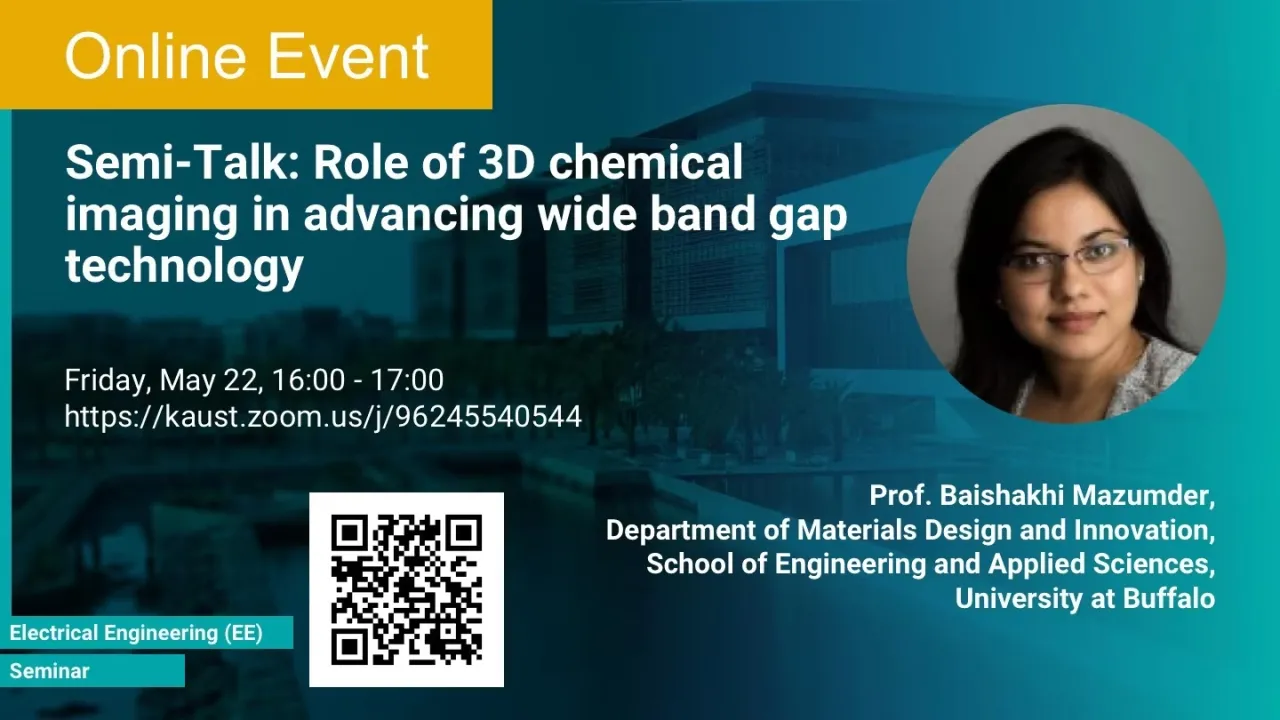 Online Event

Semi-Talk: Role of 3D chemical imaging in advancing wide band gap technology

Friday, May 22, 16:00 - 17:00
https://kaust.zoom.us/j/96245540544

Prof. Baishakhi Mazumder,
Department of Materials Design and Innovation,
School of Engineering and Applied Sciences,
University at Buffalo

Electrical Engineering (EE)

Seminar